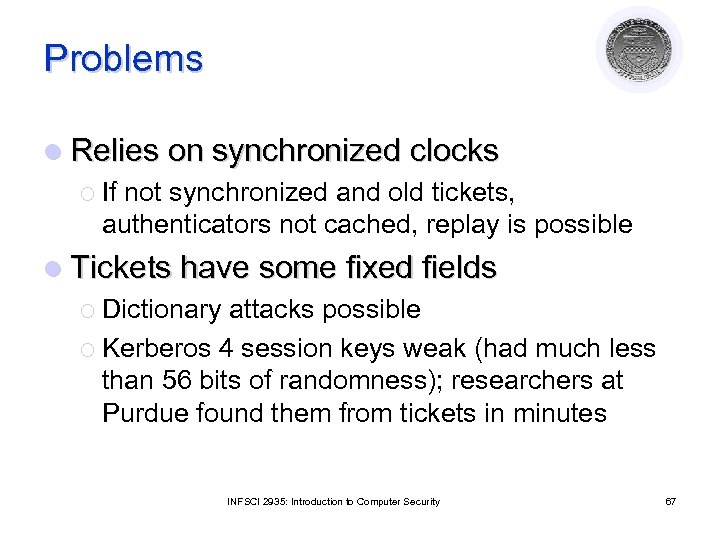 Problems

Relies on synchronized clocks

If not synchronized and old tickets, authenticators not cached, replay is possible

Tickets have some fixed fields

Dictionary attacks possible

Kerberos 4 session keys weak (had much less than 56 bits of randomness); researchers at Purdue found them from tickets in minutes

INFSCI 2935: Introduction to Computer Security

67